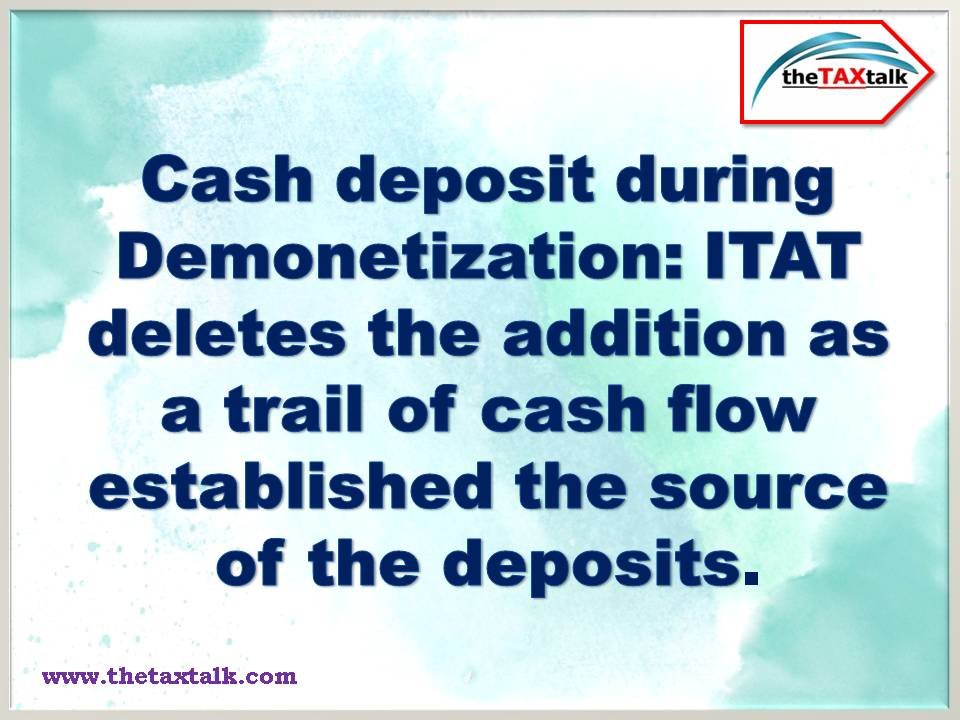 theTAXtalk

Cash deposit during Demonetization: ITAT deletes the addition as a trail of cash flow established the source of the deposits.

www.thetaxtalk.com